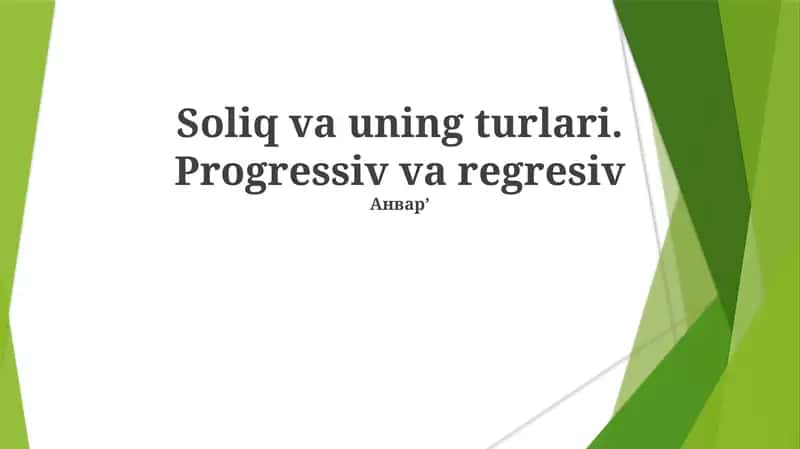 Soliq va uning turlari. Progressiv va regresiv

Анвар’